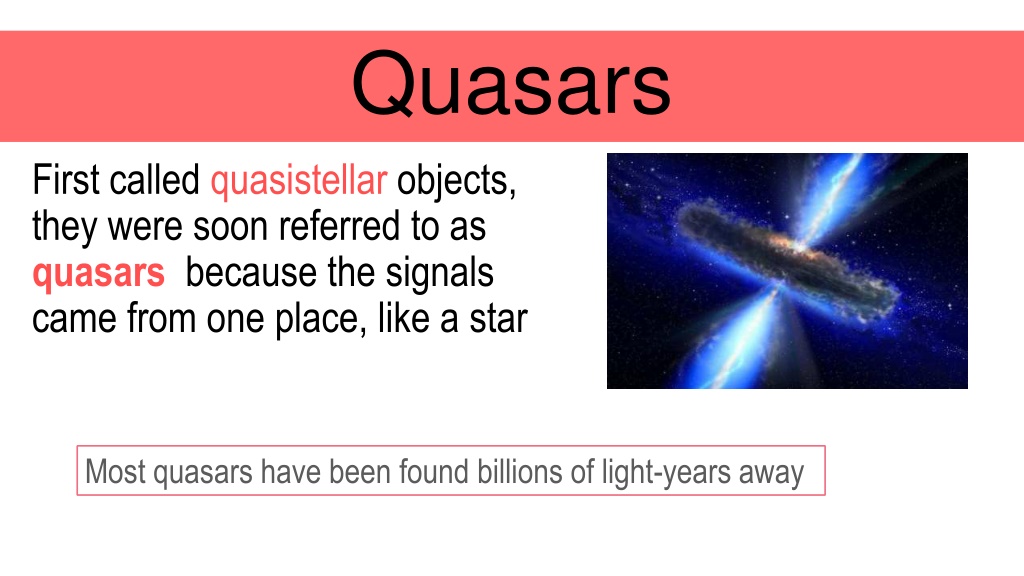 Quasars

First called quasistellar objects, they were soon referred to as quasars because the signals came from one place, like a star

Most quasars have been found billions of light-years away